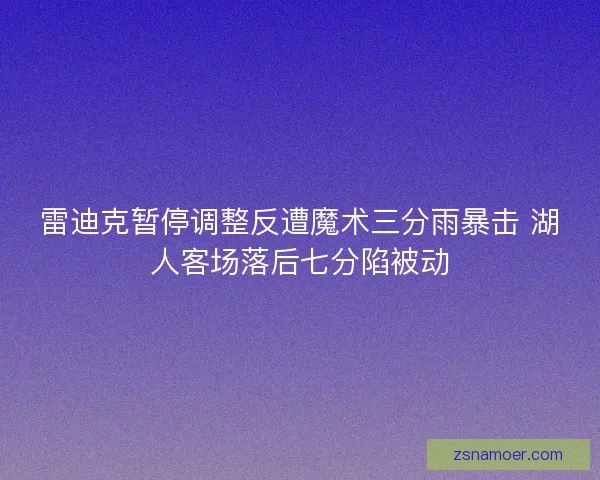 雷迪克暂停调整反遭魔术三分雨暴击 湖人客场落后七分陷被动

zsnamoer.com